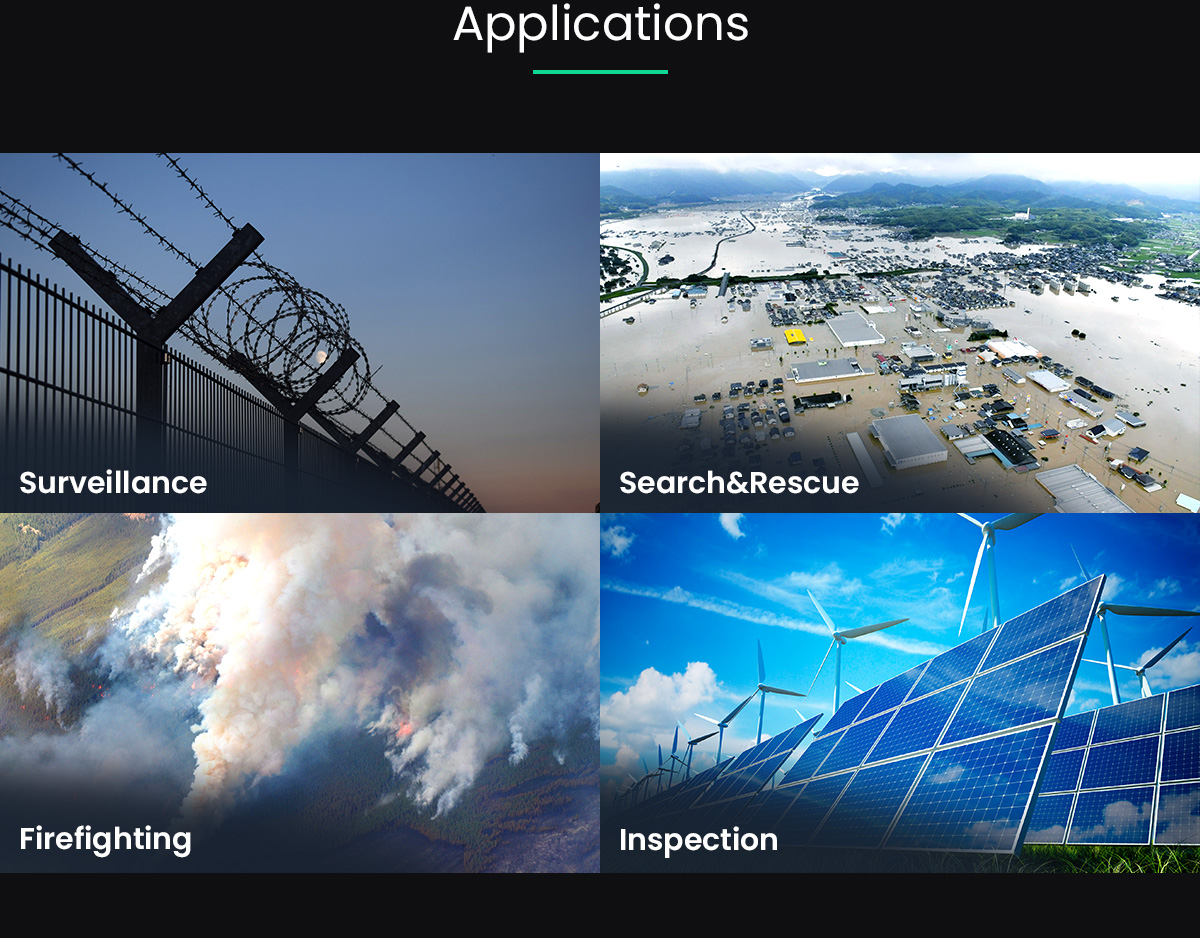 Applications

Surveillance

Search&Rescue

Firefighting

Inspection